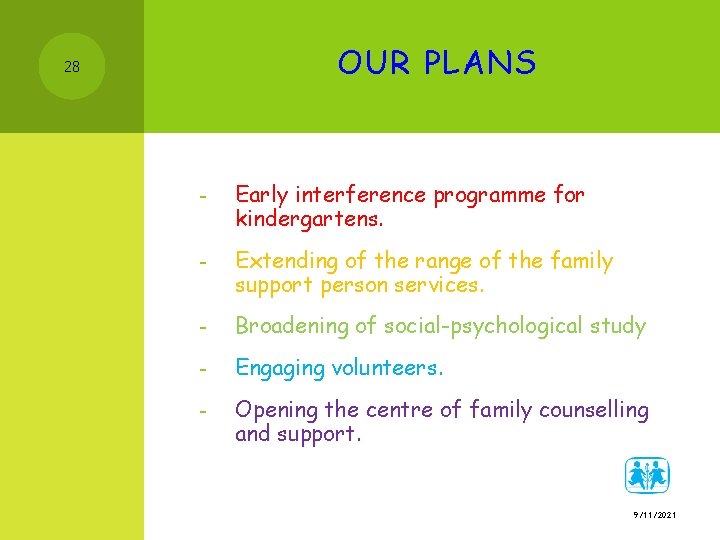 28

OUR PLANS

- Early interference programme for kindergartens.

- Extending of the range of the family support person services.

- Broadening of social-psychological study

- Engaging volunteers.

- Opening the centre of family counselling and support.

9/11/2021